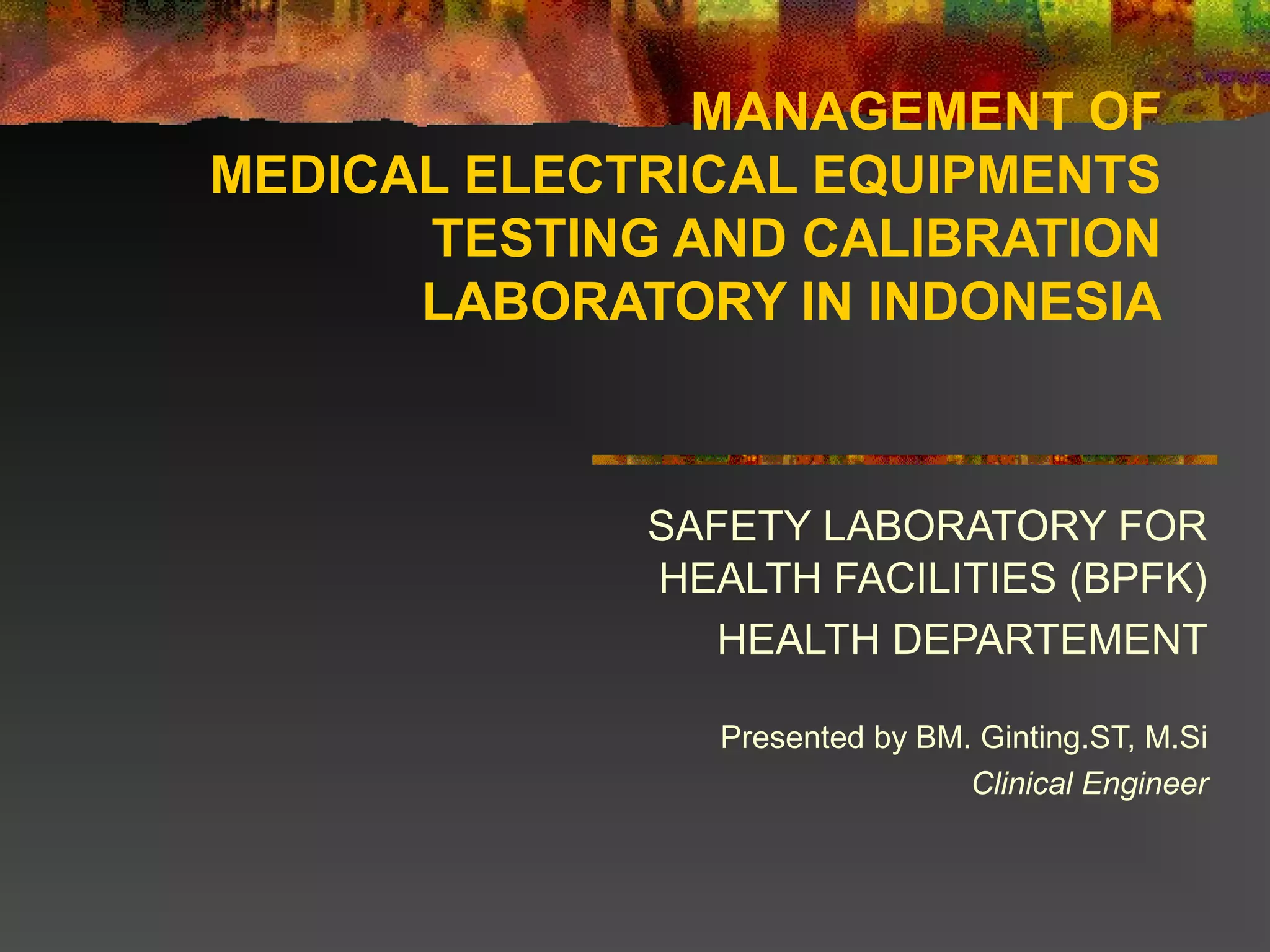 MANAGEMENT OF
MEDICAL ELECTRICAL EQUIPMENTS
TESTING AND CALIBRATION
LABORATORY IN INDONESIA

SAFETY LABORATORY FOR
HEALTH FACILITIES (BPFK)

HEALTH DEPARTEMENT

Presented by BM. Ginting.ST, M.Si
Clinical Engineer